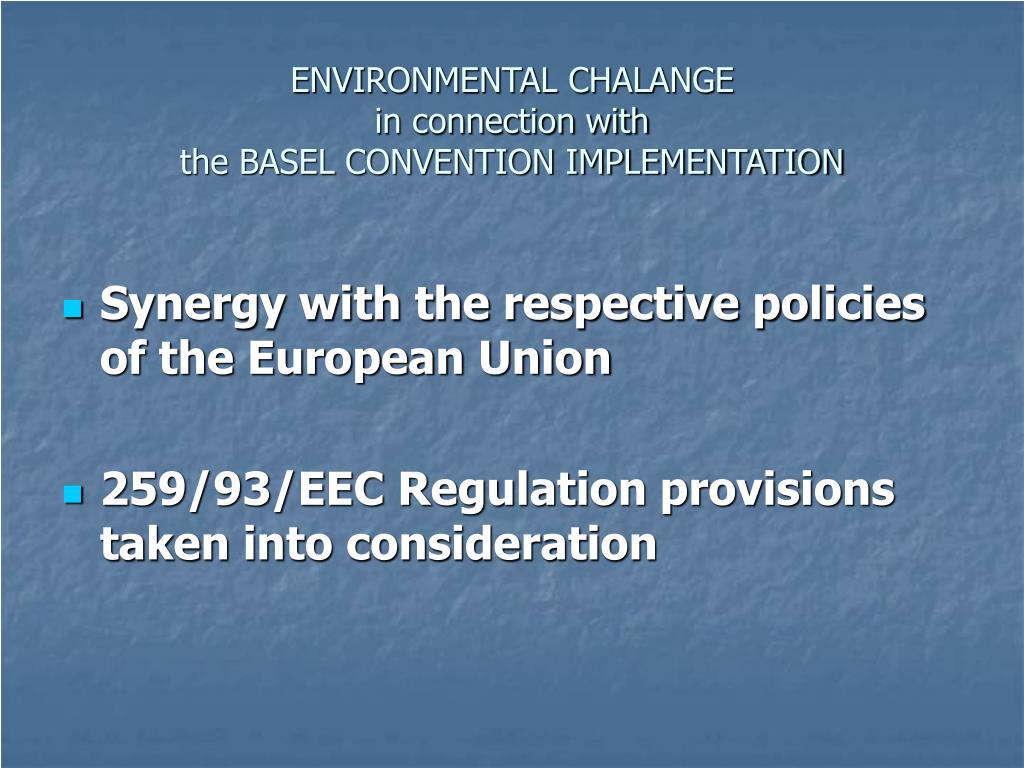 ENVIRONMENTAL CHALANGE
in connection with
the BASEL CONVENTION IMPLEMENTATION

Synergy with the respective policies of the European Union

259/93/EEC Regulation provisions taken into consideration